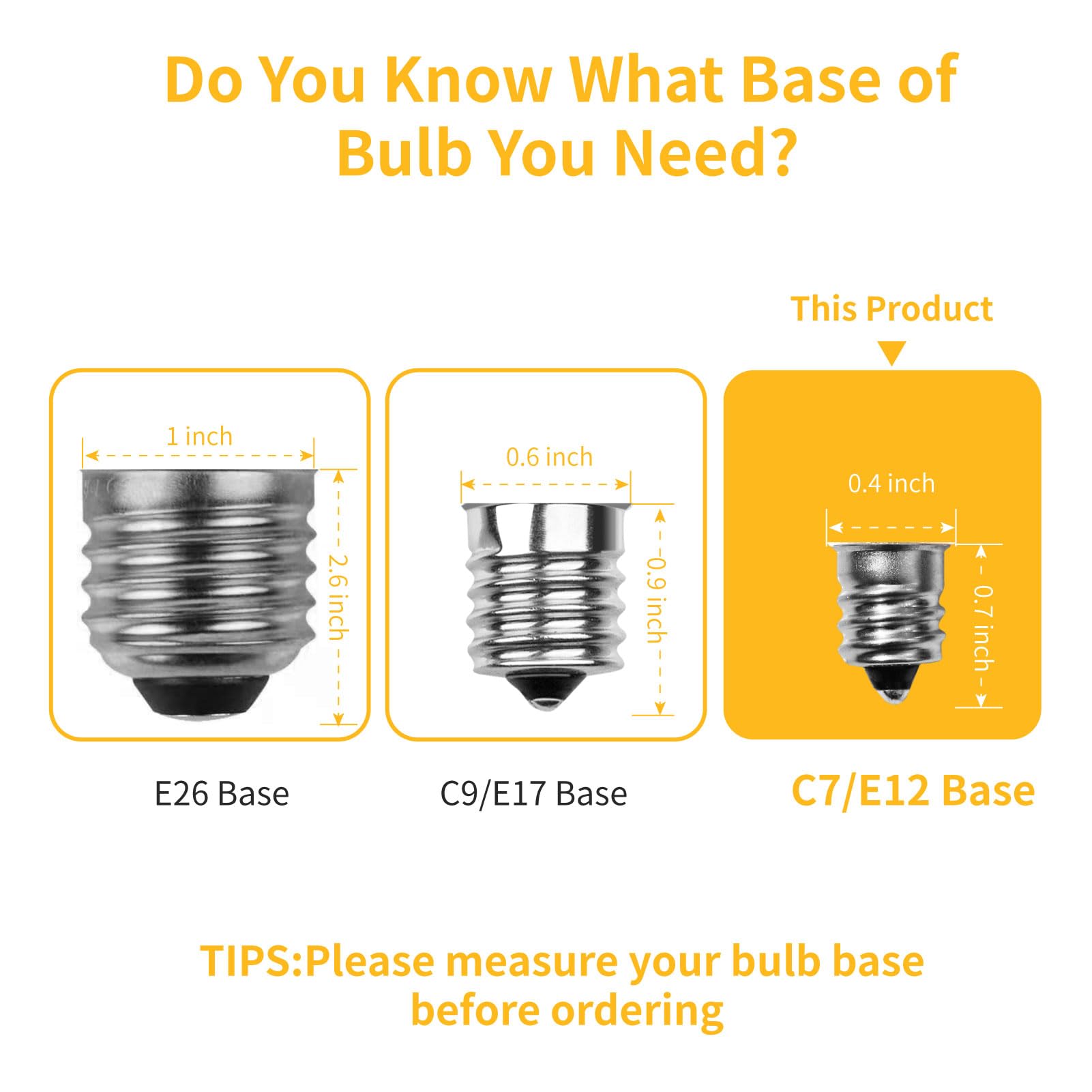 Do You Know What Base of Bulb You Need?

This Product

1 inch

2.6 inch

0.6 inch

0.9 inch

0.4 inch

0.7 inch

E26 Base

C9/E17 Base

C7/E12 Base

TIPS:Please measure your bulb base before ordering